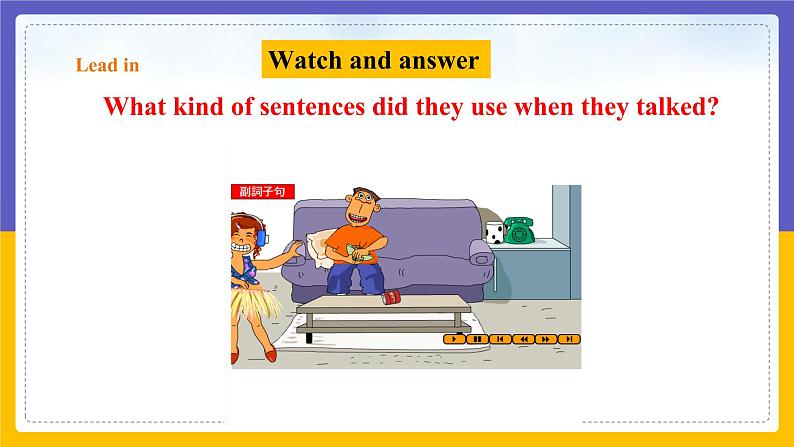 Lead in

Watch and answer

What kind of sentences did they use when they talked?

副詞子句